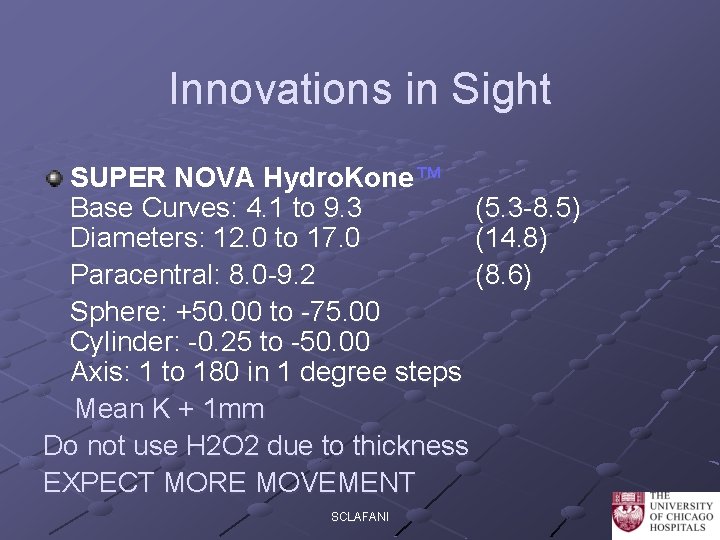 Innovations in Sight

SUPER NOVA HydroKone™
Base Curves: 4.1 to 9.3 (5.3-8.5)
Diameters: 12.0 to 17.0 (14.8)
Paracentral: 8.0-9.2 (8.6)
Sphere: +50.00 to -75.00
Cylinder: -0.25 to -50.00
Axis: 1 to 180 in 1 degree steps
Mean K + 1mm
Do not use H2O2 due to thickness
EXPECT MORE MOVEMENT

SCLAFANI

THE UNIVERSITY OF CHICAGO HOSPITALS